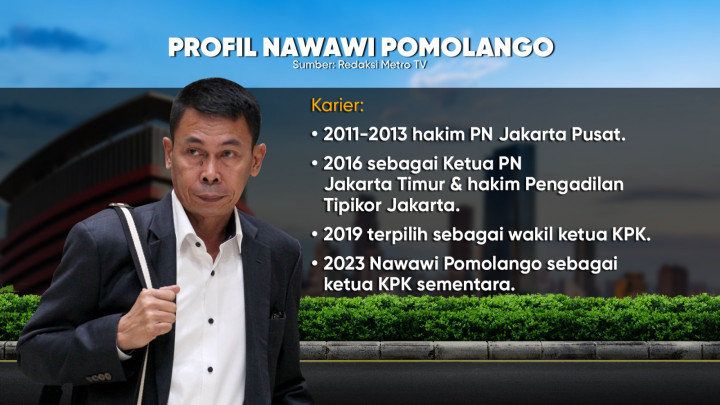 PROFIL NAWAWI POMOLANGO
Sumber: Redaksi Metro TV

Karier:

• 2011-2013 hakim PN Jakarta Pusat.

• 2016 sebagai Ketua PN Jakarta Timur & hakim Pengadilan Tipikor Jakarta.

• 2019 terpilih sebagai wakil ketua KPK.

• 2023 Nawawi Pomolango sebagai ketua KPK sementara.